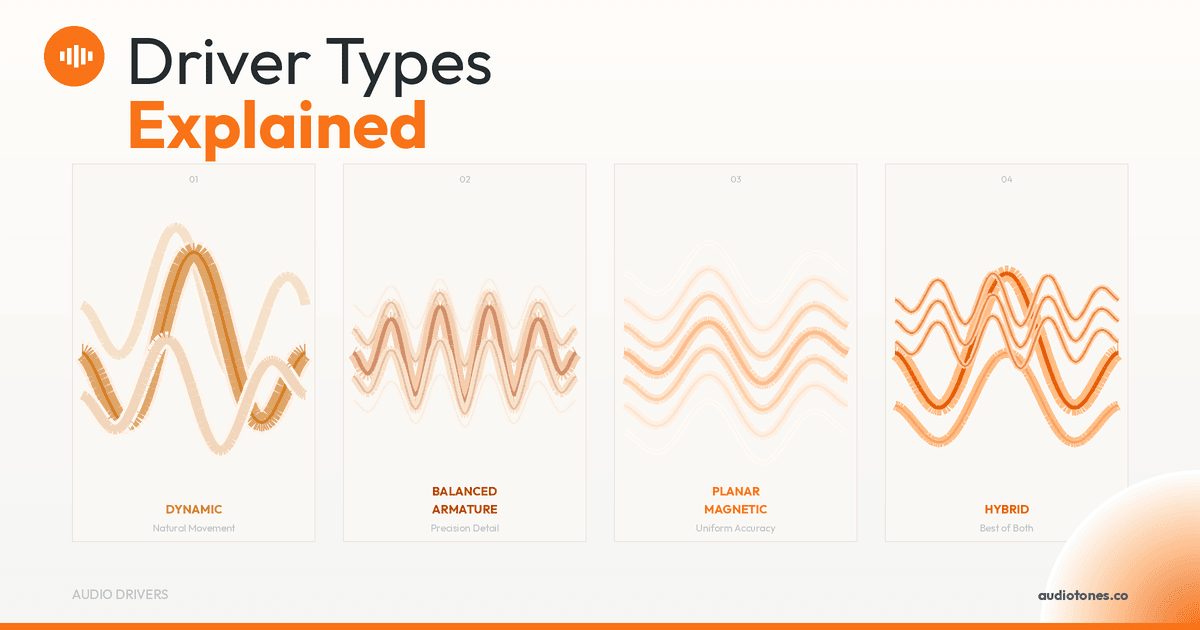 Driver Types
Explained

01

DYNAMIC
Natural Movement

02

BALANCED ARMATURE
Precision Detail

03

PLANAR MAGNETIC
Uniform Accuracy

04

HYBRID
Best of Both

AUDIO DRIVERS

audiotones.co